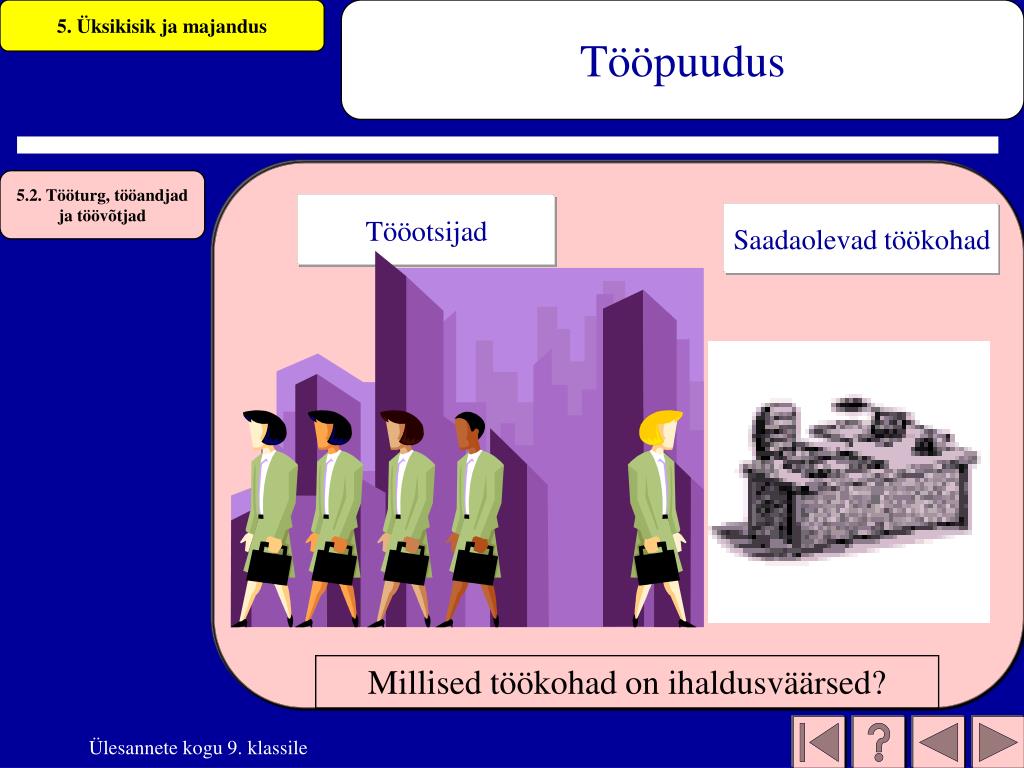 5. Üksikisik ja majandus

Tööpuudus

5.2. Tööturg, tööandjad ja töövõtjad

Tööotsijad

Saadaolevad töökohad

Millised töökohad on ihaldusväärsed?

Ülesannete kogu 9. klassile

?